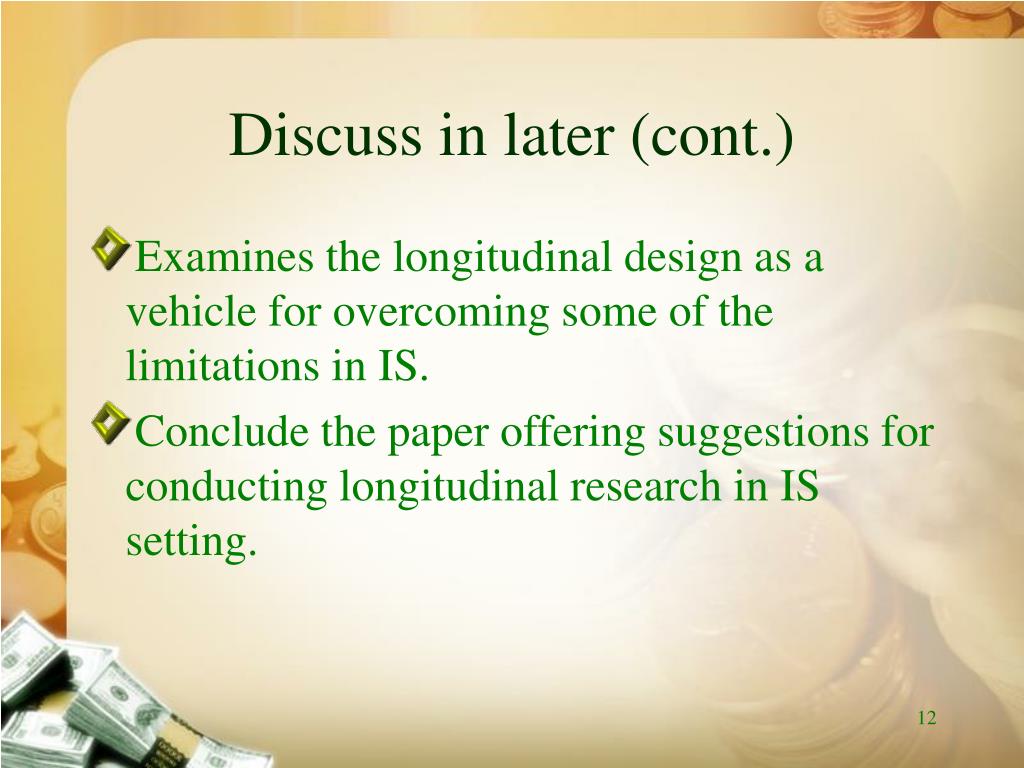 Discuss in later (cont.)

Examines the longitudinal design as a vehicle for overcoming some of the limitations in IS.

Conclude the paper offering suggestions for conducting longitudinal research in IS setting.

12